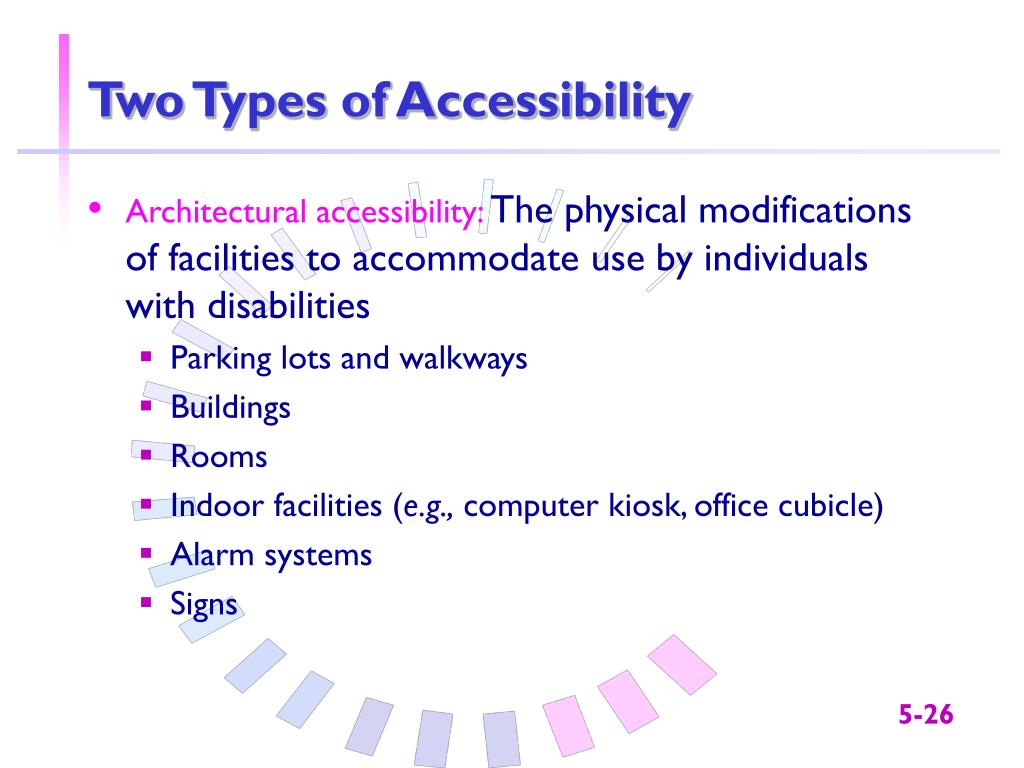 Two Types of Accessibility

• Architectural accessibility: The physical modifications of facilities to accommodate use by individuals with disabilities
▪ Parking lots and walkways
▪ Buildings
▪ Rooms
▪ Indoor facilities (e.g., computer kiosk, office cubicle)
▪ Alarm systems
▪ Signs

5-26